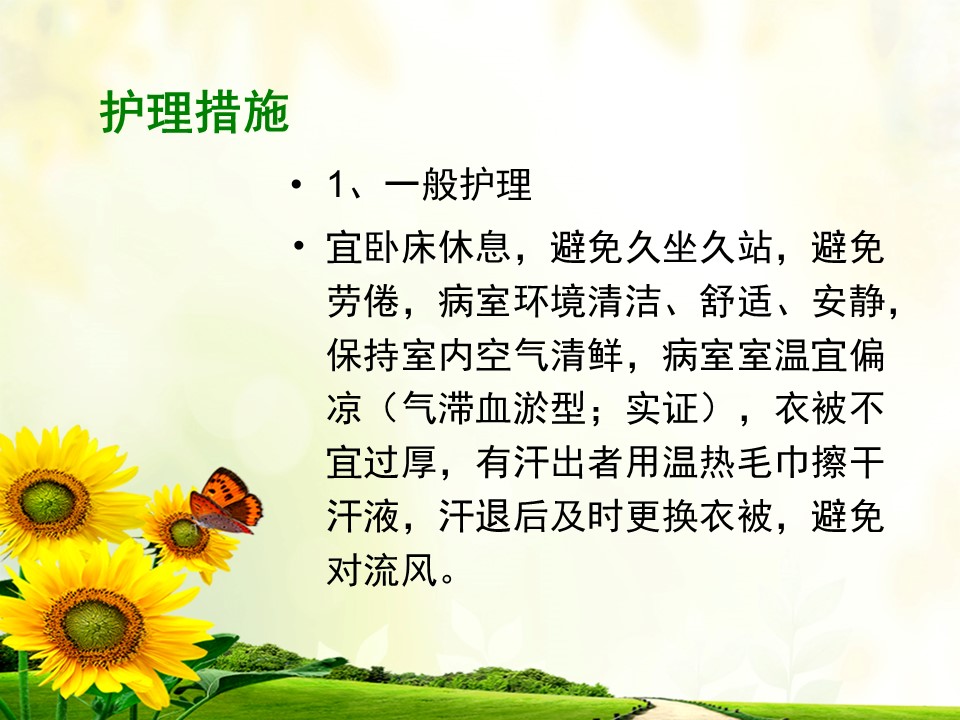 护理措施

• 1、一般护理

• 宜卧床休息，避免久坐久站，避免劳倦，病室环境清洁、舒适、安静，保持室内空气清鲜，病室室温宜偏凉（气滞血淤型；实证），衣被不宜过厚，有汗出者用温热毛巾擦干汗液，汗退后及时更换衣被，避免对流风。